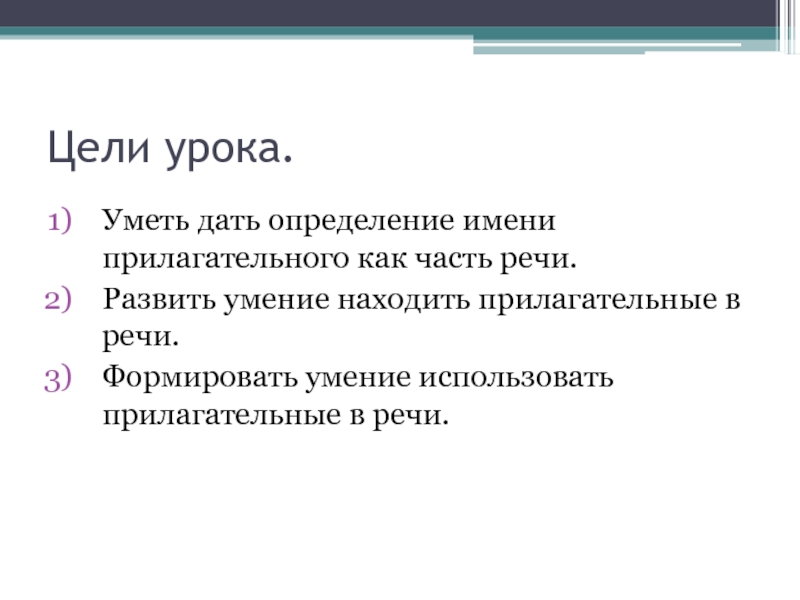 Цели урока.

1) Уметь дать определение имени прилагательного как часть речи.
2) Развить умение находить прилагательные в речи.
3) Формировать умение использовать прилагательные в речи.